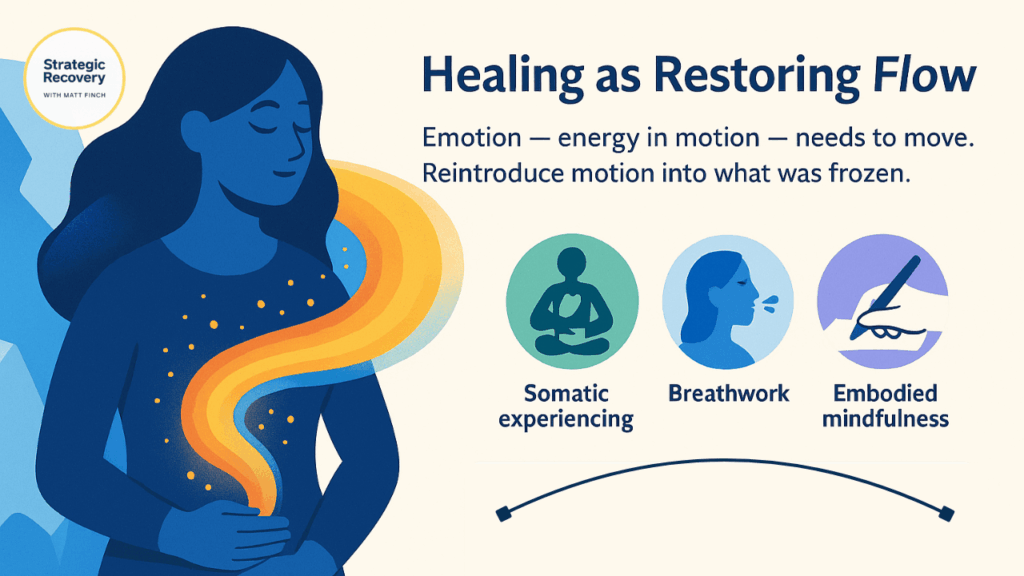 Strategic Recovery
WITH MATT FINCH

Healing as Restoring Flow

Emotion — energy in motion — needs to move. Reintroduce motion into what was frozen.

Somatic experiencing

Breathwork

Embodied mindfulness